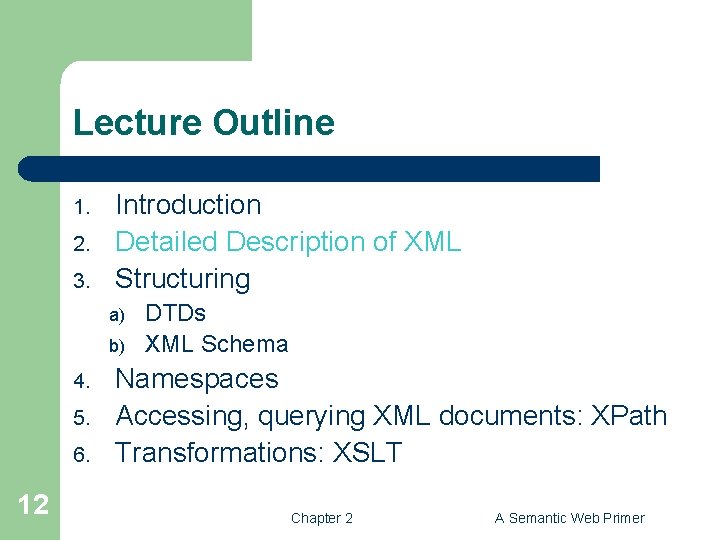 Lecture Outline

1. Introduction
2. Detailed Description of XML
3. Structuring
a) DTDs
b) XML Schema
4. Namespaces
5. Accessing, querying XML documents: XPath
6. Transformations: XSLT

12

Chapter 2

A Semantic Web Primer